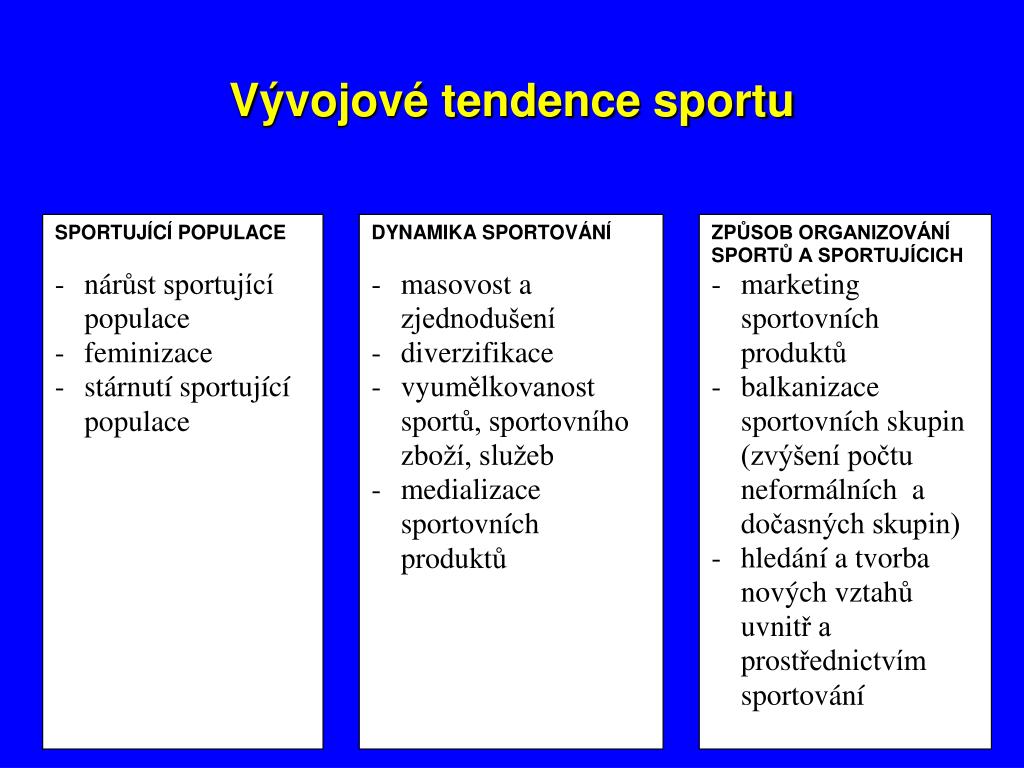 Vývojové tendence sportu

SPORTUJÍCÍ POPULACE

- nárůst sportující populace
- feminizace
- stárnutí sportující populace

DYNAMIKA SPORTOVÁNÍ

- masovost a zjednodušení
- diverzifikace
- vyumělkovanost sportů, sportovního zboží, služeb
- medializace sportovních produktů

ZPŮSOB ORGANIZOVÁNÍ SPORTŮ A SPORTUJÍCICH

- marketing sportovních produktů
- balkanizace sportovních skupin (zvýšení počtu neformálních a dočasných skupin)
- hledání a tvorba nových vztahů uvnitř a prostřednictvím sportování